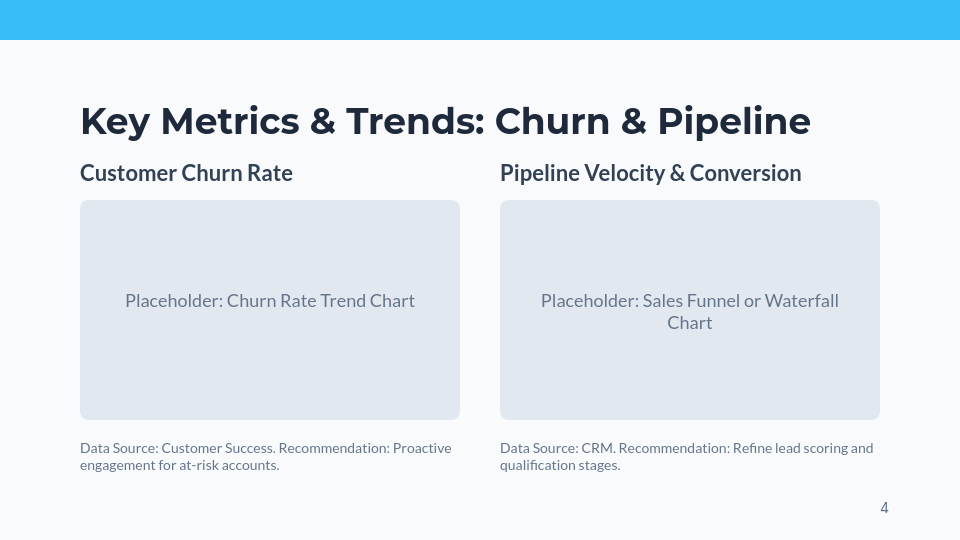 Key Metrics & Trends: Churn & Pipeline

Customer Churn Rate

Placeholder: Churn Rate Trend Chart

Data Source: Customer Success. Recommendation: Proactive engagement for at-risk accounts.

Pipeline Velocity & Conversion

Placeholder: Sales Funnel or Waterfall Chart

Data Source: CRM. Recommendation: Refine lead scoring and qualification stages.

4